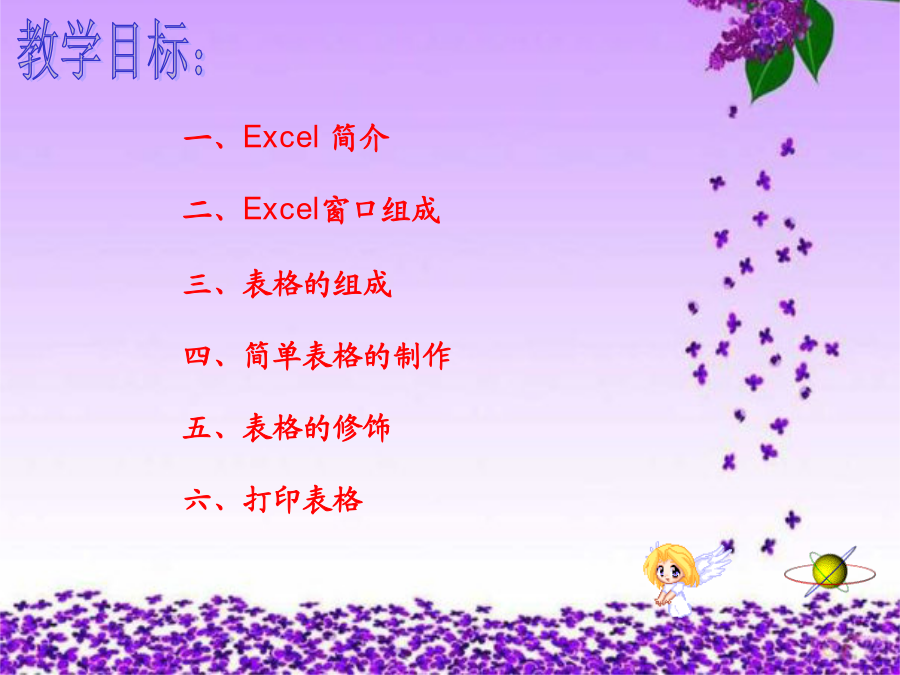 教学目标:

一、Excel 简介

二、Excel窗口组成

三、表格的组成

四、简单表格的制作

五、表格的修饰

六、打印表格